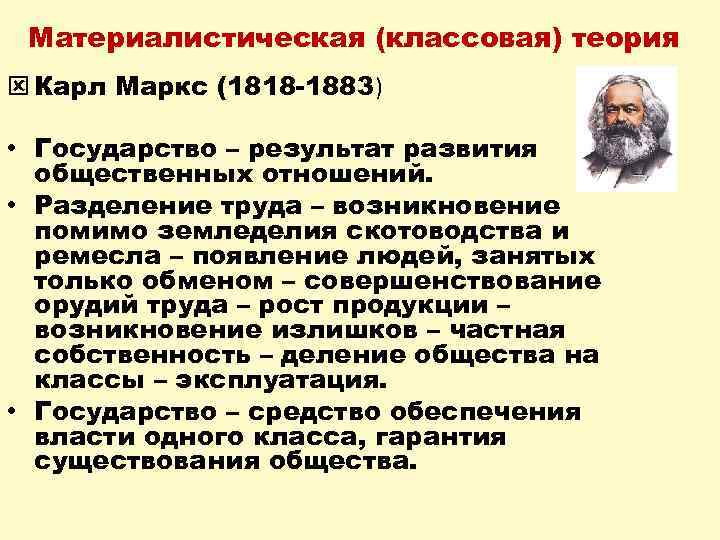 Материалистическая (классовая) теория

Карл Маркс (1818-1883)

• Государство – результат развития общественных отношений.

• Разделение труда – возникновение помимо земледелия скотоводства и ремесла – появление людей, занятых только обменом – совершенствование орудий труда – рост продукции – возникновение излишков – частная собственность – деление общества на классы – эксплуатация.

• Государство – средство обеспечения власти одного класса, гарантия существования общества.